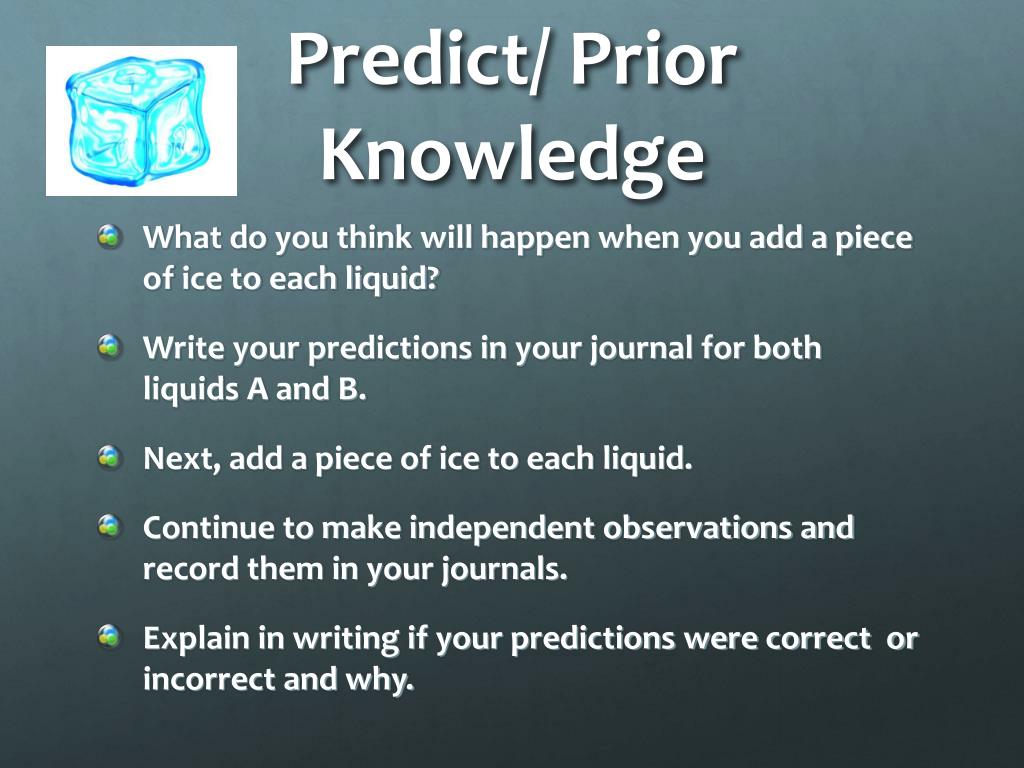 Predict/ Prior Knowledge

What do you think will happen when you add a piece of ice to each liquid?

Write your predictions in your journal for both liquids A and B.

Next, add a piece of ice to each liquid.

Continue to make independent observations and record them in your journals.

Explain in writing if your predictions were correct or incorrect and why.